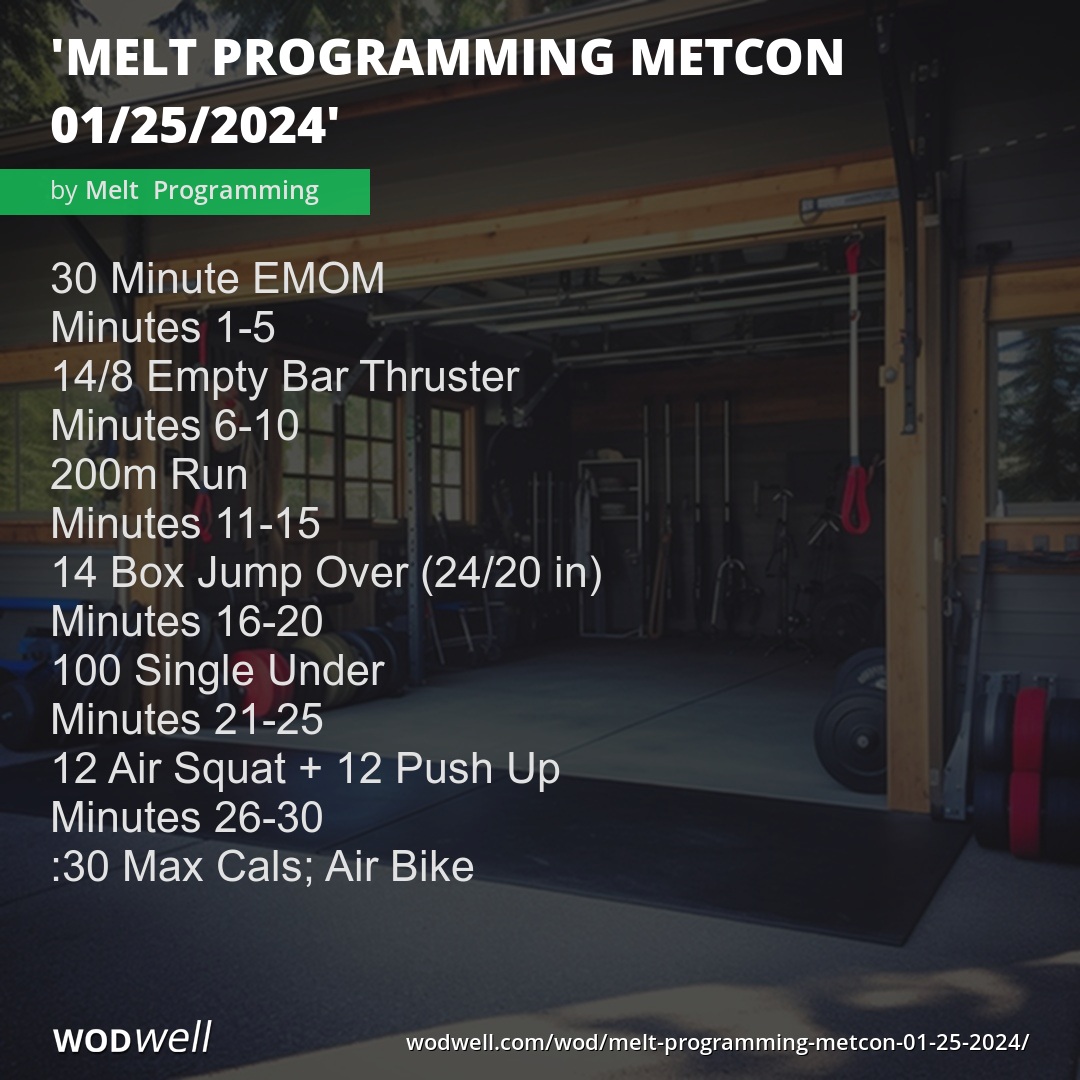 'MELT PROGRAMMING METCON 01/25/2024'

by Melt Programming

30 Minute EMOM
Minutes 1-5
14/8 Empty Bar Thruster
Minutes 6-10
200m Run
Minutes 11-15
14 Box Jump Over (24/20 in)
Minutes 16-20
100 Single Under
Minutes 21-25
12 Air Squat + 12 Push Up
Minutes 26-30
:30 Max Cals; Air Bike

WODwell

wodwell.com/wod/melt-programming-metcon-01-25-2024/